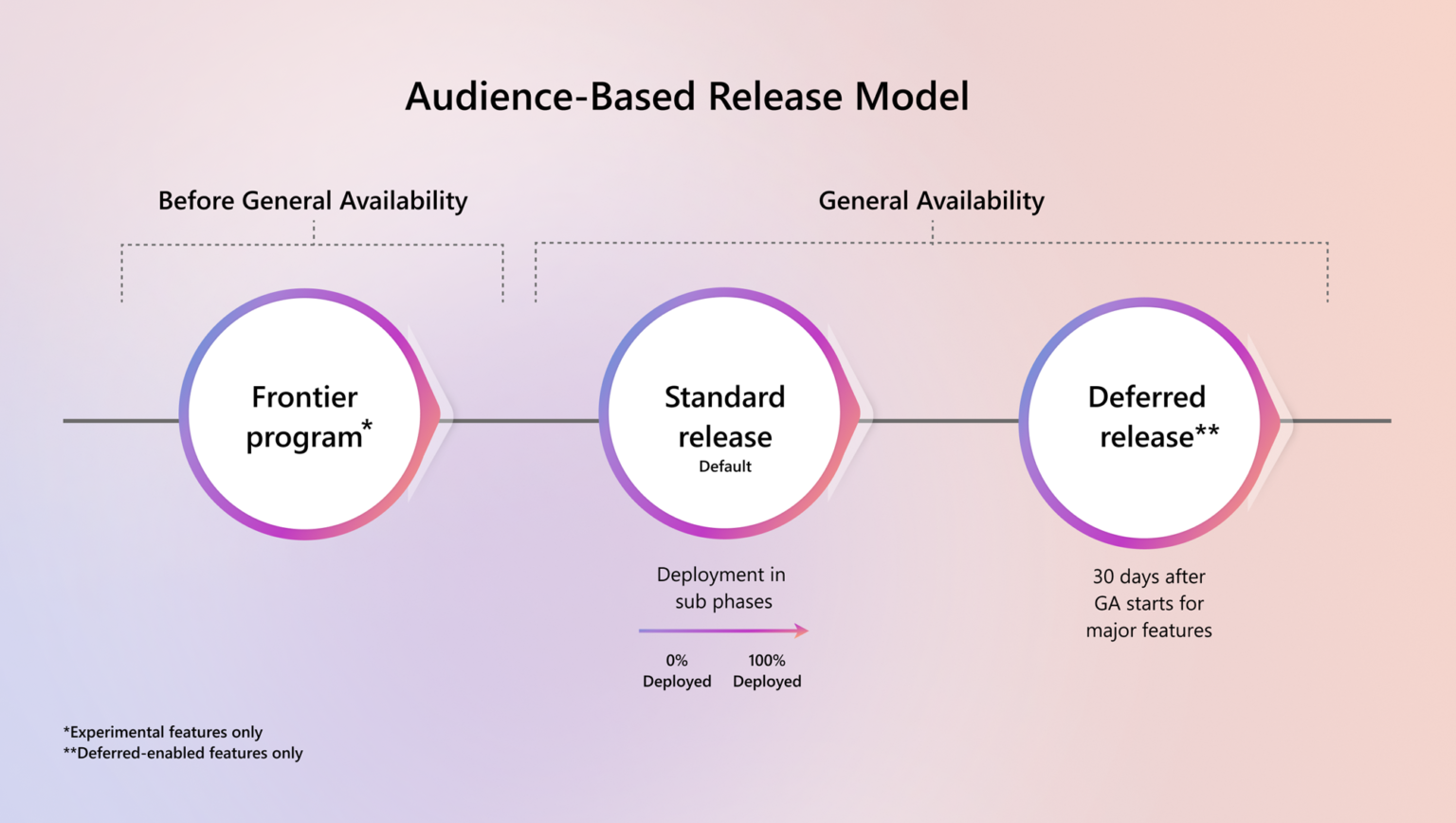 Audience-Based Release Model

Before General Availability

General Availability

Frontier program*

Standard release
Default

Deferred release**

Deployment in sub phases

0% Deployed

100% Deployed

30 days after GA starts for major features

*Experimental features only
**Deferred-enabled features only